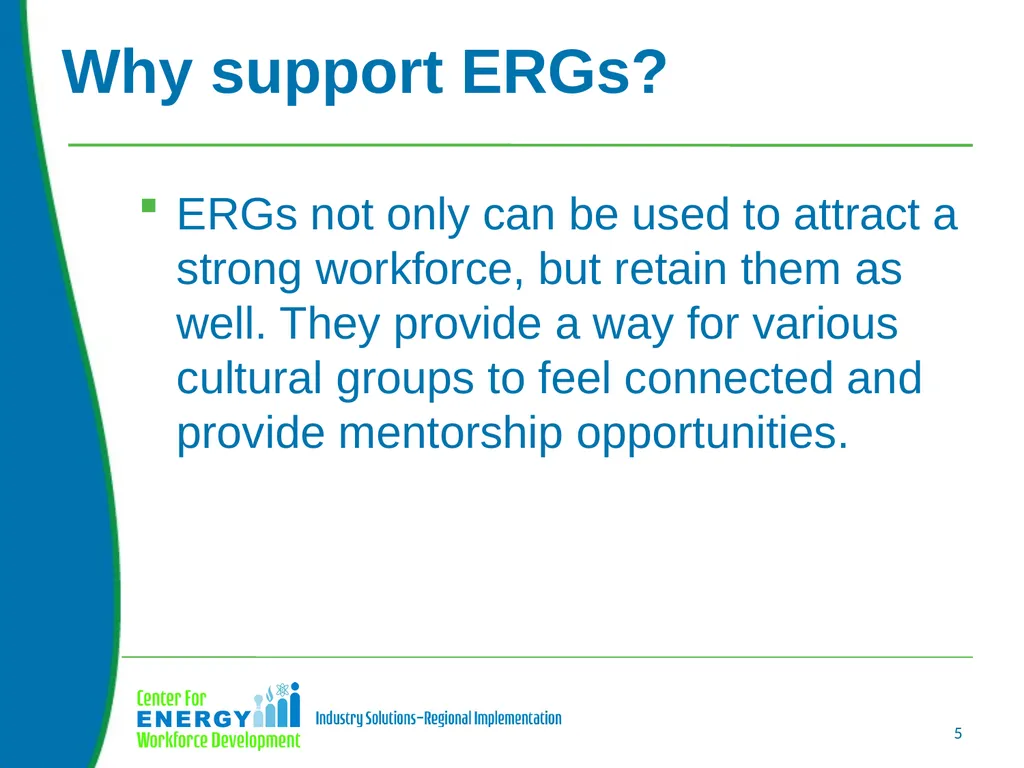 Why support ERGs?

ERGs not only can be used to attract a strong workforce, but retain them as well. They provide a way for various cultural groups to feel connected and provide mentorship opportunities.

Center For
ENERGY
Workforce Development

Industry Solutions–Regional Implementation

5